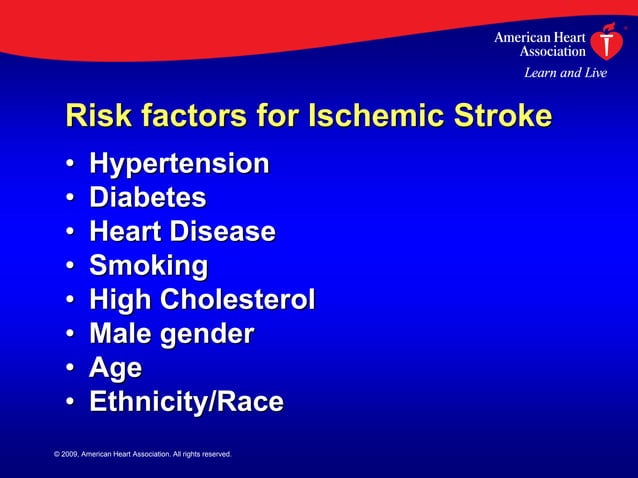 American Heart Association®
Learn and Live

Risk factors for Ischemic Stroke

• Hypertension
• Diabetes
• Heart Disease
• Smoking
• High Cholesterol
• Male gender
• Age
• Ethnicity/Race

© 2009, American Heart Association. All rights reserved.